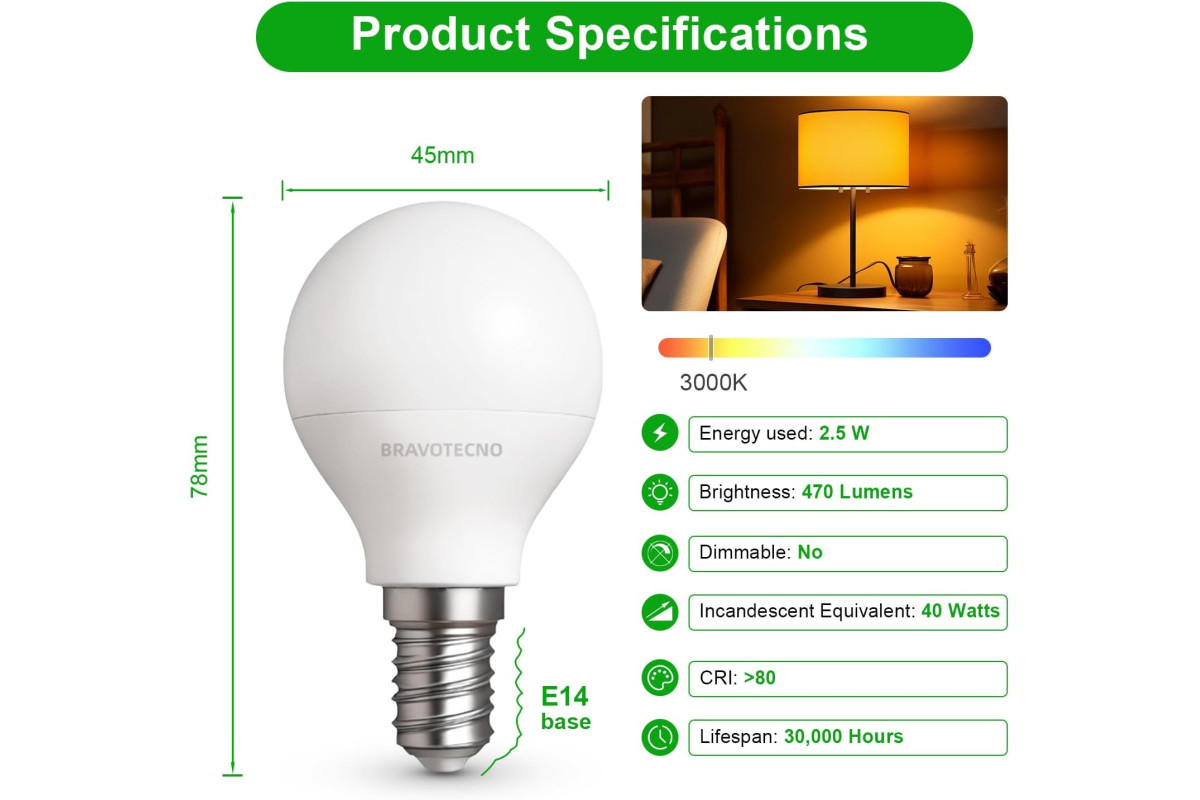 Product Specifications

45mm

78mm

BRAVOTECNO

E14
base

3000K

Energy used: 2.5 W

Brightness: 470 Lumens

Dimmable: No

Incandescent Equivalent: 40 Watts

CRI: >80

Lifespan: 30,000 Hours